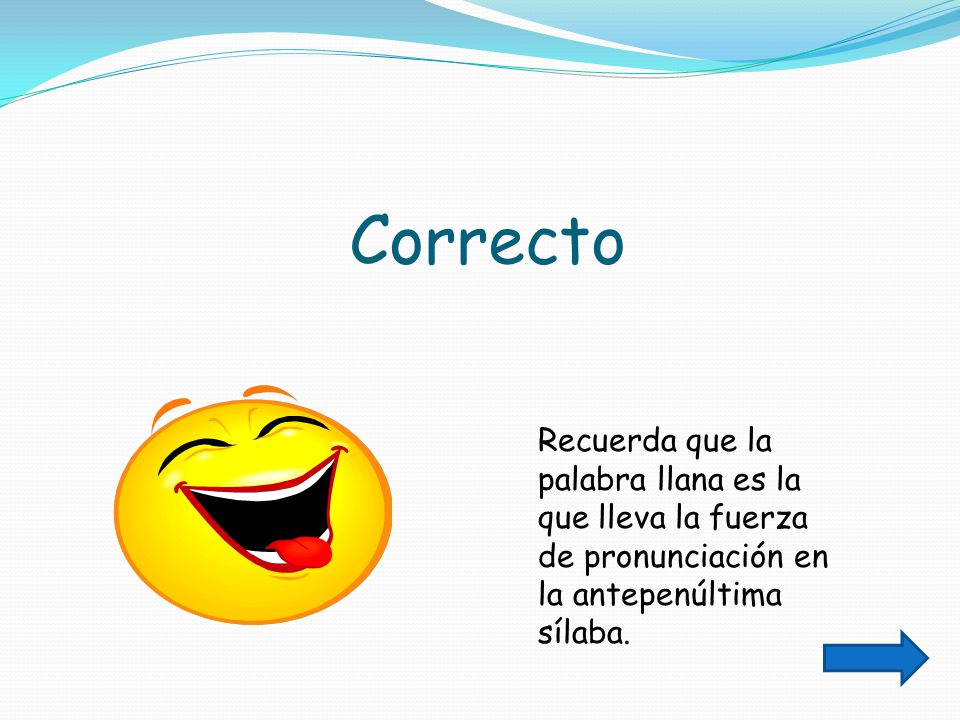 Correcto

Recuerda que la palabra llana es la que lleva la fuerza de pronunciación en la antepenúltima sílaba.